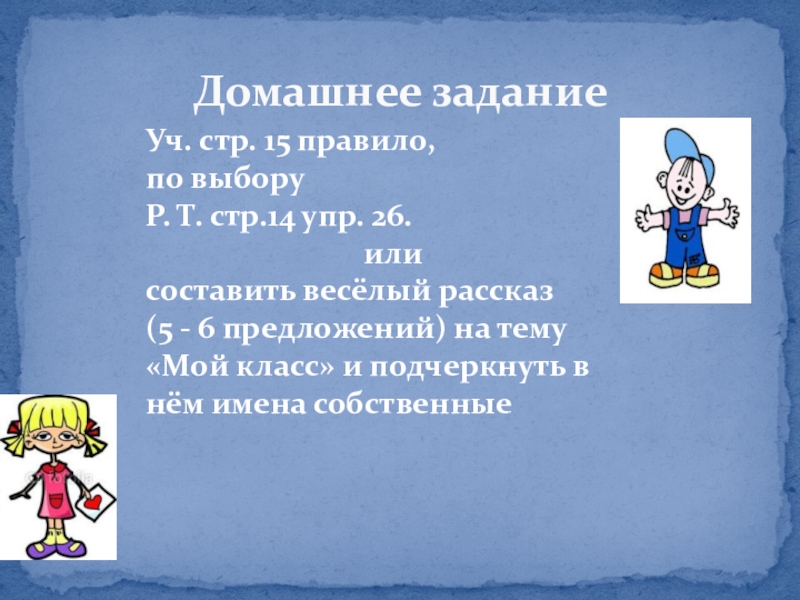 Домашнее задание

Уч. стр. 15 правило,
по выбору
Р. Т. стр.14 упр. 26.
или
составить весёлый рассказ
(5 - 6 предложений) на тему
«Мой класс» и подчеркнуть в
нём имена собственные